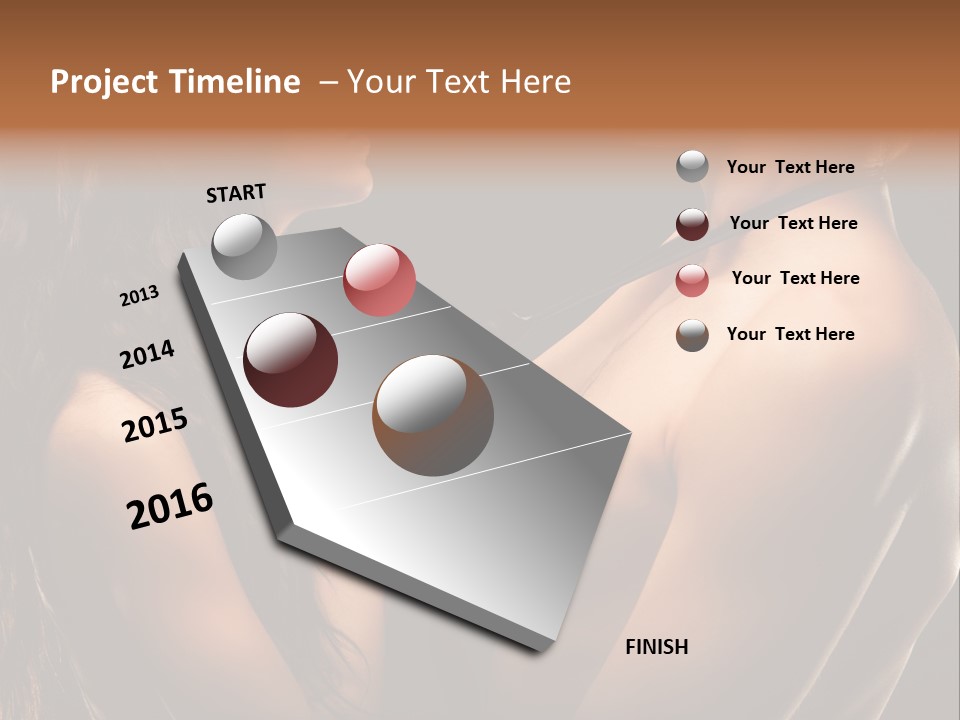 Project Timeline – Your Text Here

START

2013

2014

2015

2016

FINISH

Your Text Here

Your Text Here

Your Text Here

Your Text Here